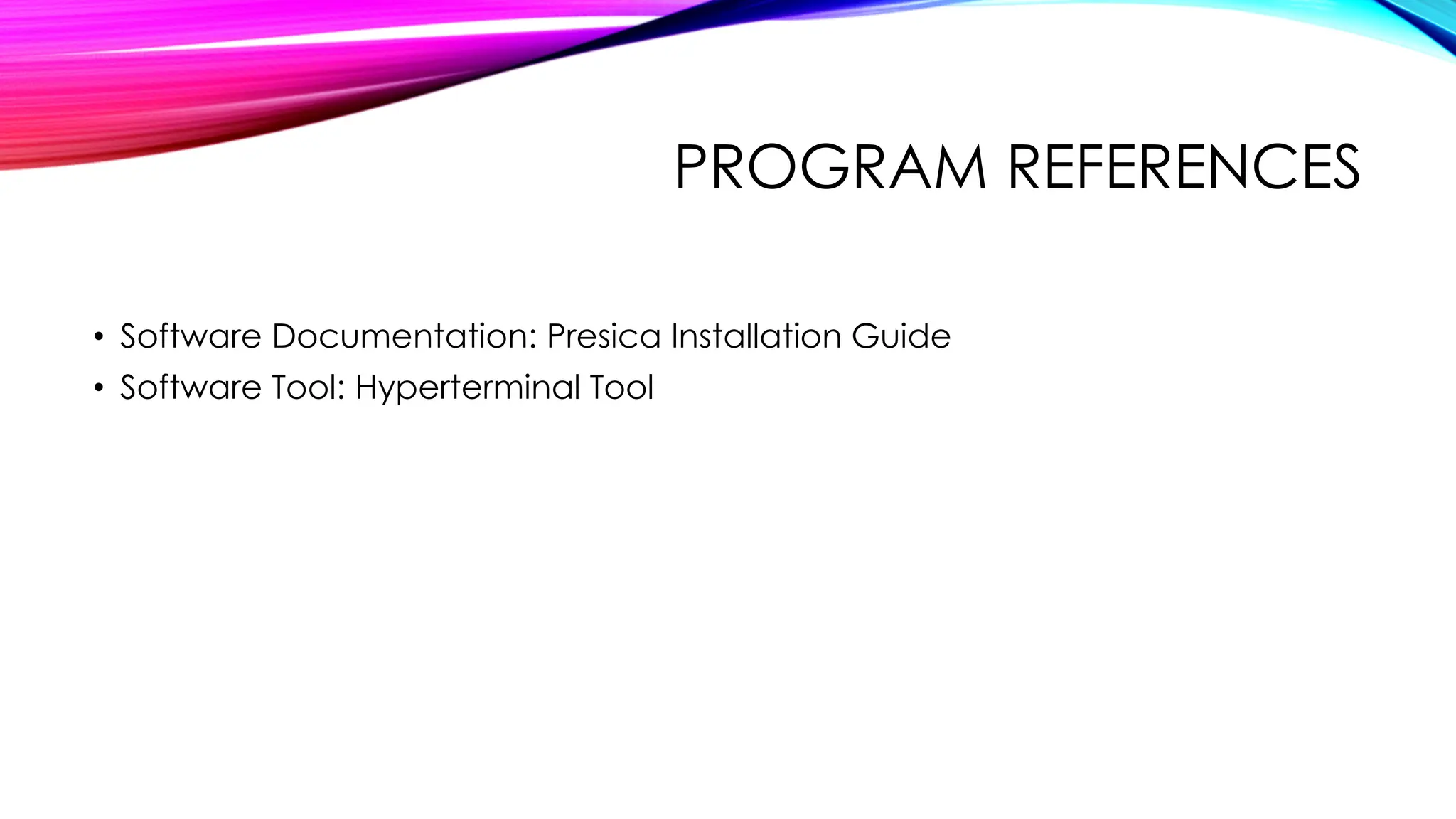 PROGRAM REFERENCES

• Software Documentation: Presica Installation Guide
• Software Tool: Hyperterminal Tool